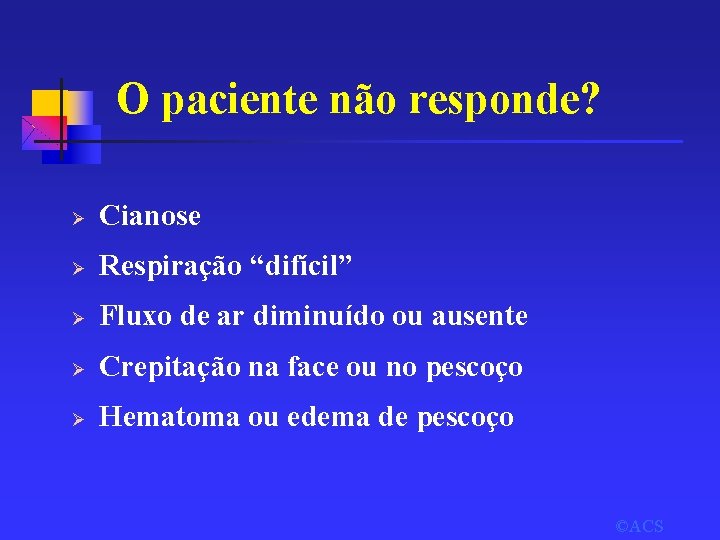 O paciente não responde?

➢ Cianose
➢ Respiração “difícil”
➢ Fluxo de ar diminuído ou ausente
➢ Crepitação na face ou no pescoço
➢ Hematoma ou edema de pescoço

©ACS